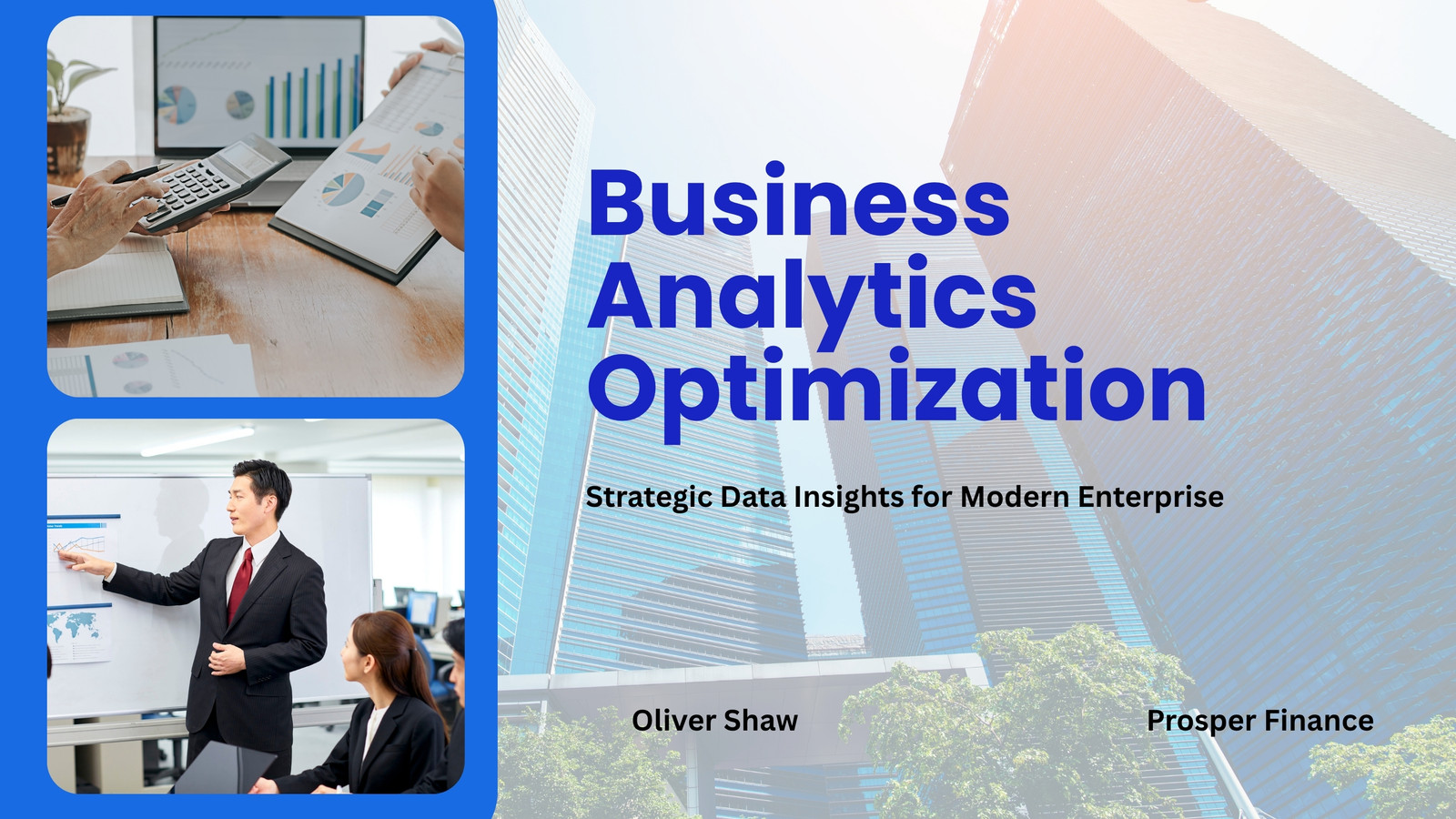 Business Analytics Optimization

Strategic Data Insights for Modern Enterprise

Oliver Shaw

Prosper Finance